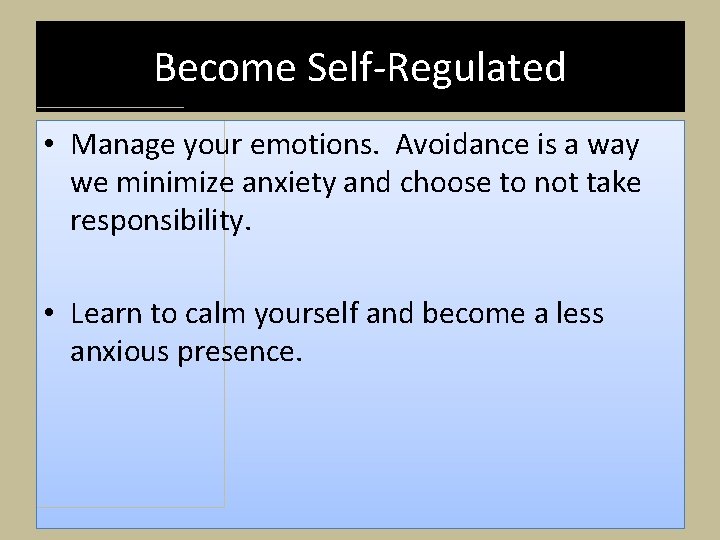 Become Self-Regulated

• Manage your emotions.  Avoidance is a way we minimize anxiety and choose to not take responsibility.

• Learn to calm yourself and become a less anxious presence.